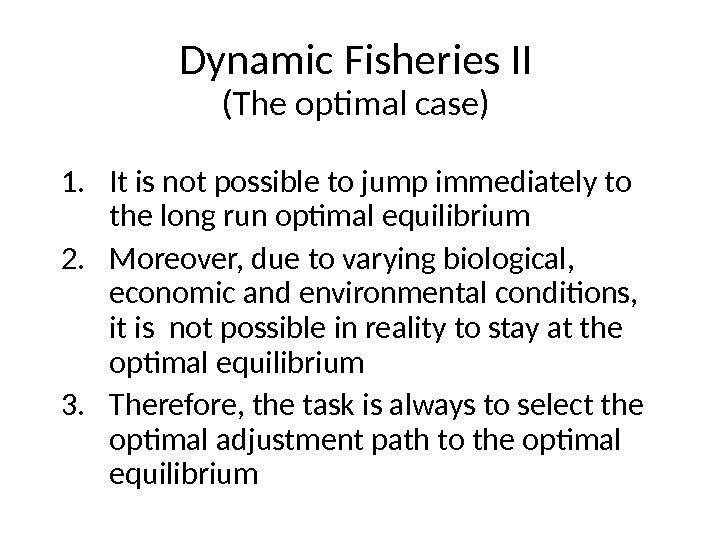 Dynamic Fisheries II
(The optimal case)

1. It is not possible to jump immediately to the long run optimal equilibrium
2. Moreover, due to varying biological, economic and environmental conditions, it is not possible in reality to stay at the optimal equilibrium
3. Therefore, the task is always to select the optimal adjustment path to the optimal equilibrium